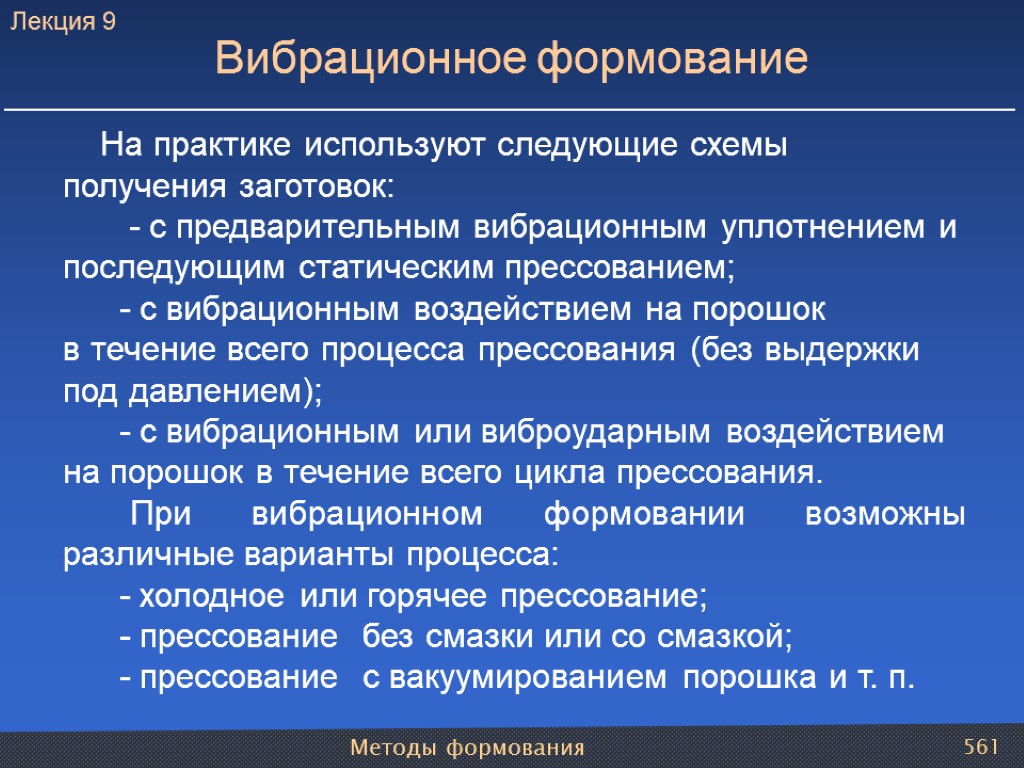 Лекция 9

Вибрационное формование

На практике используют следующие схемы получения заготовок:

- с предварительным вибрационным уплотнением и последующим статическим прессованием;

- с вибрационным воздействием на порошок в течение всего процесса прессования (без выдержки под давлением);

- с вибрационным или виброударным воздействием на порошок в течение всего цикла прессования.

При вибрационном формовании возможны различные варианты процесса:

- холодное или горячее прессование;

- прессование без смазки или со смазкой;

- прессование с вакуумированием порошка и т. п.

Методы формования

561